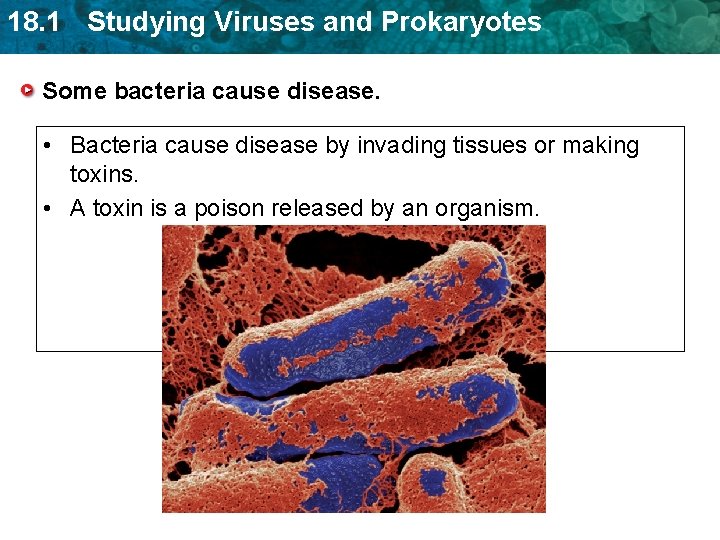 18.1 Studying Viruses and Prokaryotes

Some bacteria cause disease.

• Bacteria cause disease by invading tissues or making toxins.
• A toxin is a poison released by an organism.